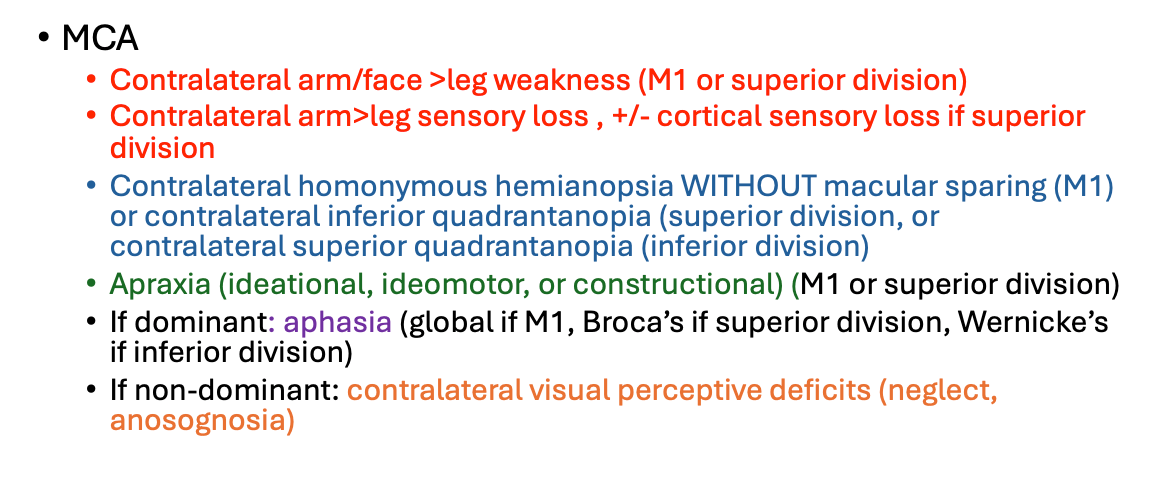 • MCA

• Contralateral arm/face >leg weakness (M1 or superior division)
• Contralateral arm>leg sensory loss , +/- cortical sensory loss if superior division
• Contralateral homonymous hemianopsia WITHOUT macular sparing (M1) or contralateral inferior quadrantanopia (superior division, or contralateral superior quadrantanopia (inferior division)
• Apraxia (ideational, ideomotor, or constructional) (M1 or superior division)
• If dominant: aphasia (global if M1, Broca's if superior division, Wernicke's if inferior division)
• If non-dominant: contralateral visual perceptive deficits (neglect, anosognosia)